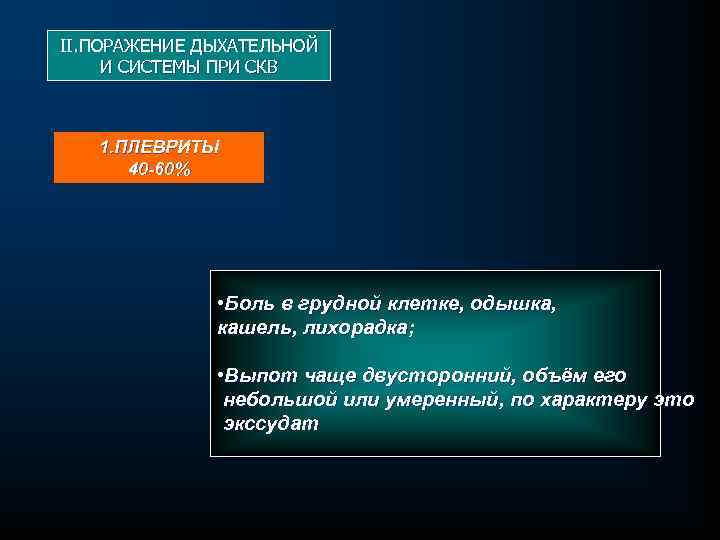 II.ПОРАЖЕНИЕ ДЫХАТЕЛЬНОЙ И СИСТЕМЫ ПРИ СКВ

1.ПЛЕВРИТЫ
40-60%

•Боль в грудной клетке, одышка, кашель, лихорадка;

•Выпот чаще двусторонний, объём его небольшой или умеренный, по характеру это экссудат